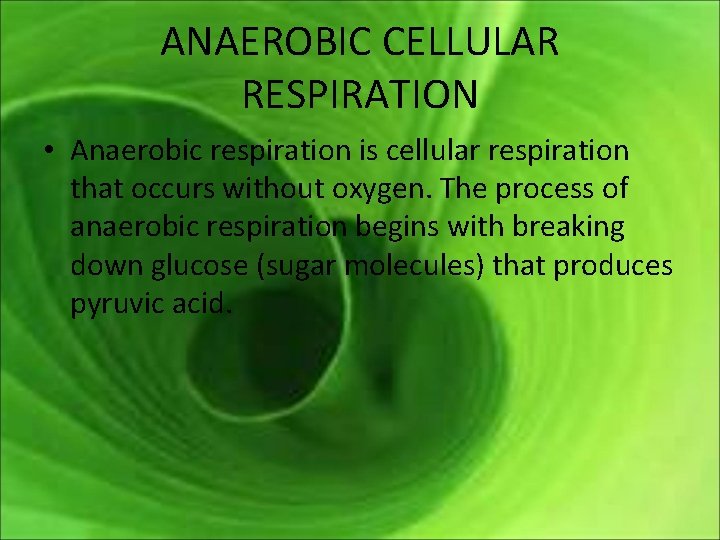 ANAEROBIC CELLULAR RESPIRATION

• Anaerobic respiration is cellular respiration that occurs without oxygen. The process of anaerobic respiration begins with breaking down glucose (sugar molecules) that produces pyruvic acid.